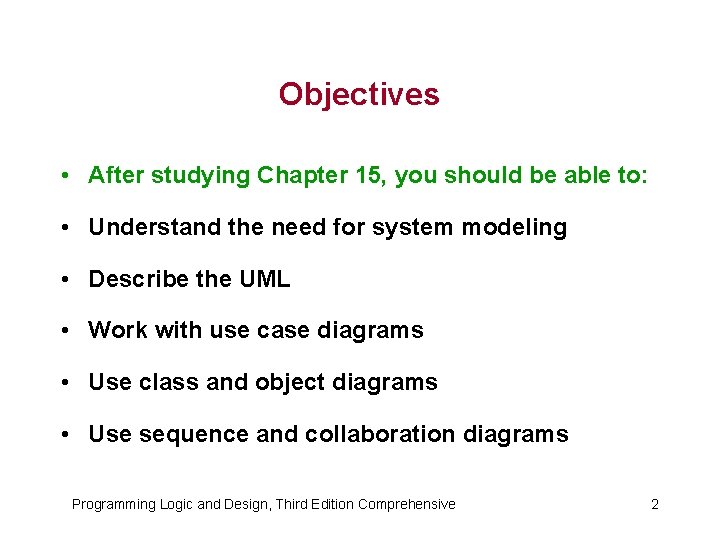 Objectives

• After studying Chapter 15, you should be able to:

• Understand the need for system modeling

• Describe the UML

• Work with use case diagrams

• Use class and object diagrams

• Use sequence and collaboration diagrams

Programming Logic and Design, Third Edition Comprehensive

2